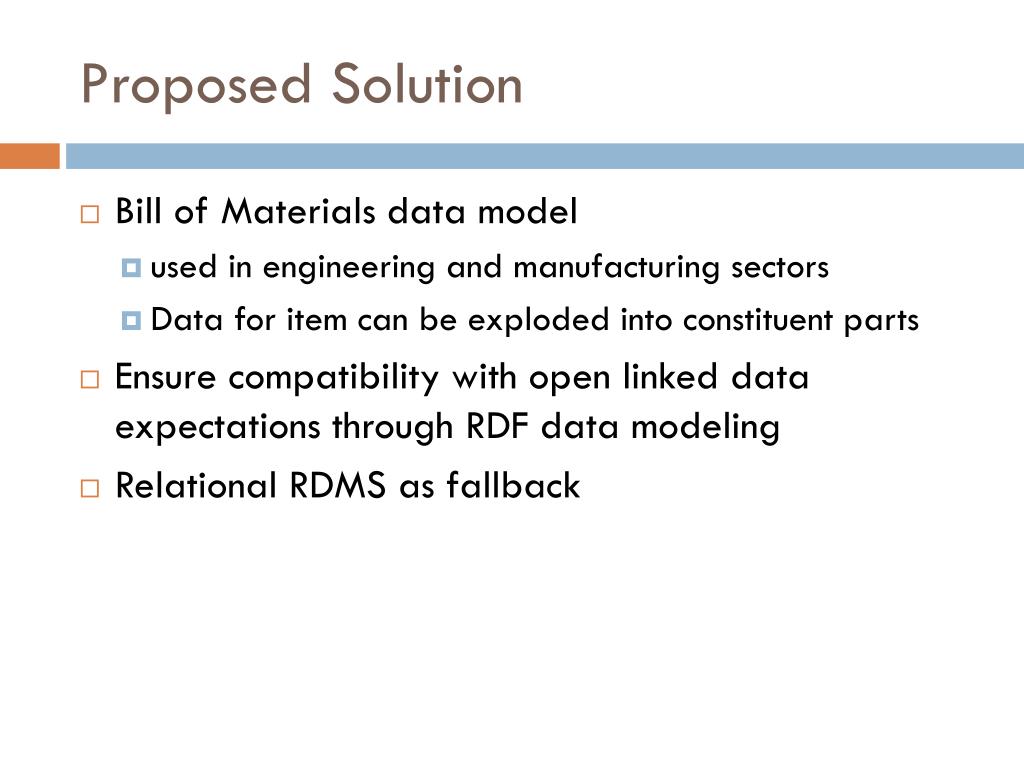 Proposed Solution

Bill of Materials data model

used in engineering and manufacturing sectors

Data for item can be exploded into constituent parts

Ensure compatibility with open linked data expectations through RDF data modeling

Relational RDMS as fallback